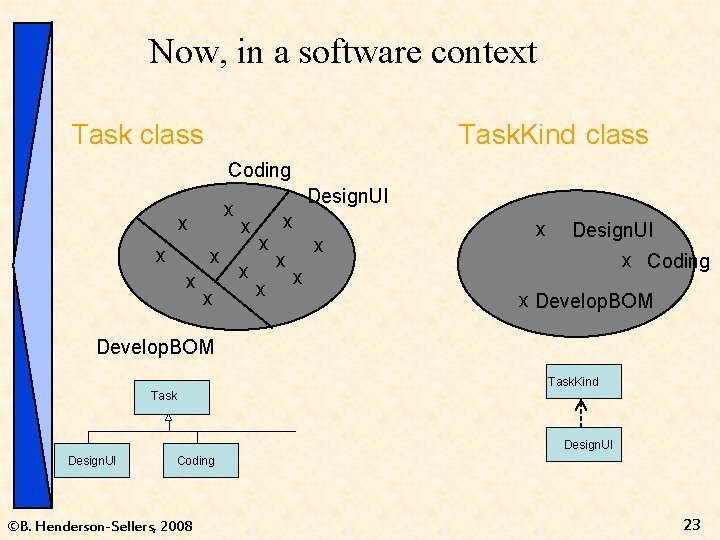 Now, in a software context

Task class

Coding

DesignUI

x x x x x x x x x x x x x x

DevelopBOM

Task

DesignUI

Coding

TaskKind class

x DesignUI

x Coding

x DevelopBOM

TaskKind

DesignUI

©B. Henderson-Sellers, 2008

23